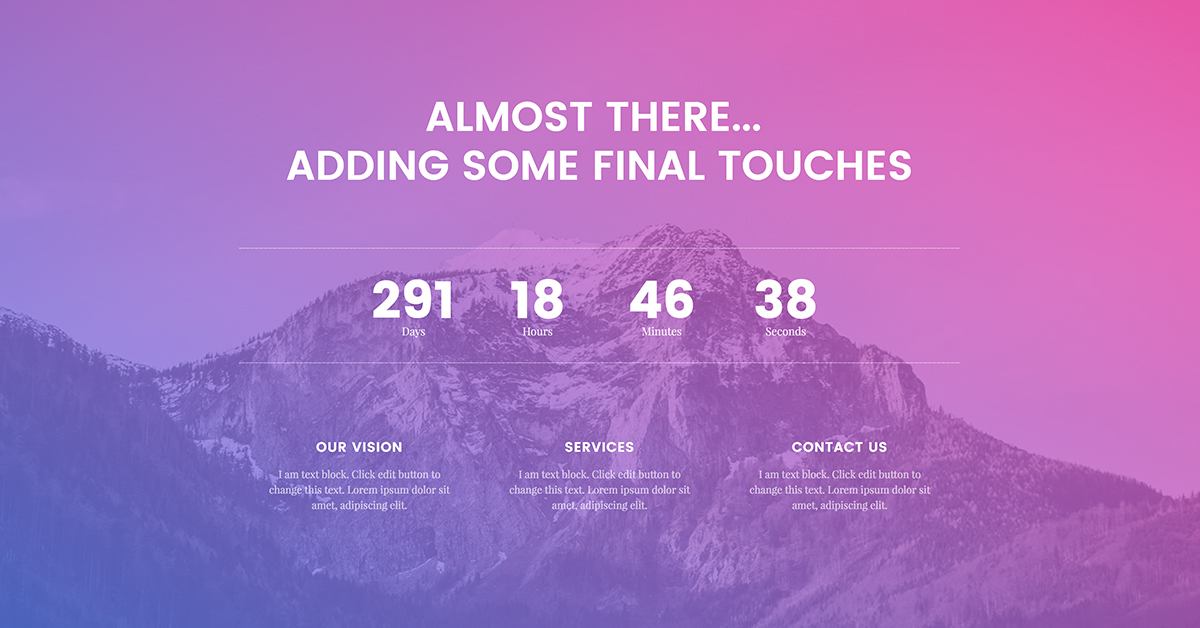 ALMOST THERE...
ADDING SOME FINAL TOUCHES

291
Days

18
Hours

46
Minutes

38
Seconds

OUR VISION

I am text block. Click edit button to change this text. Lorem ipsum dolor sit amet, adipiscing elit.

SERVICES

I am text block. Click edit button to change this text. Lorem ipsum dolor sit amet, adipiscing elit.

CONTACT US

I am text block. Click edit button to change this text. Lorem ipsum dolor sit amet, adipiscing elit.